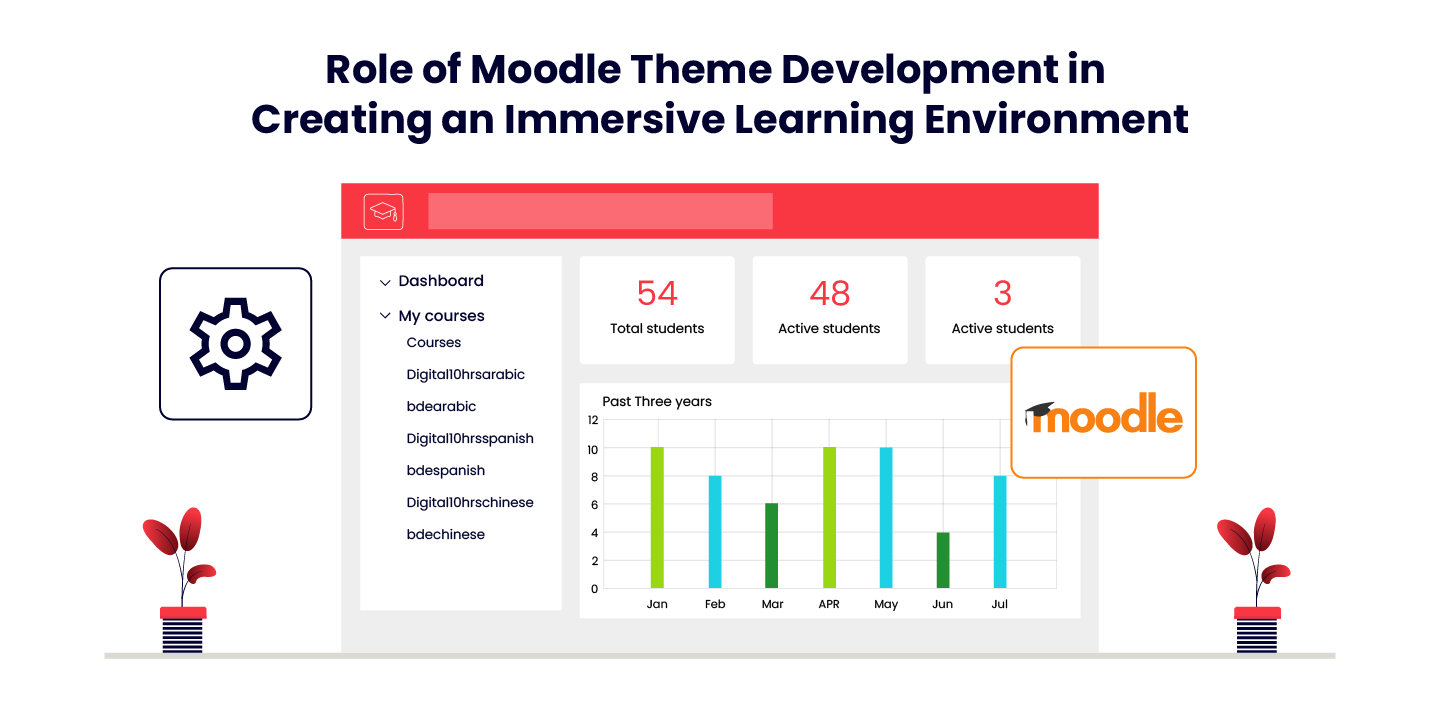 Role of Moodle Theme Development in Creating an Immersive Learning Environment

Dashboard
My courses
Courses
Digital10hrsarabic
bdearabic
Digital10hrsspanish
bdespanish
Digital10hrschinese
bdechinese

54
Total students

48
Active students

3
Active students

Past Three years

12
10
8
6
4
2
0

Jan Feb Mar APR May Jun Jul

moodle